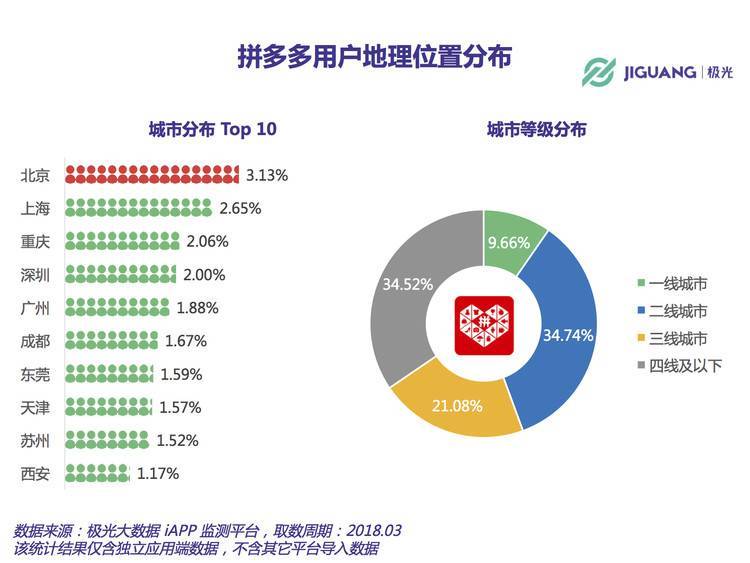 拼多多用户地理位置分布

JIGUANG | 极光

城市分布 Top 10

北京 3.13%
上海 2.65%
重庆 2.06%
深圳 2.00%
广州 1.88%
成都 1.67%
东莞 1.59%
天津 1.57%
苏州 1.52%
西安 1.17%

城市等级分布

9.66%
34.74%
21.08%
34.52%

拼

一线城市
二线城市
三线城市
四线及以下

数据来源：极光大数据 iAPP 监测平台，取数周期：2018.03
该统计结果仅含独立应用端数据，不含其它平台导入数据